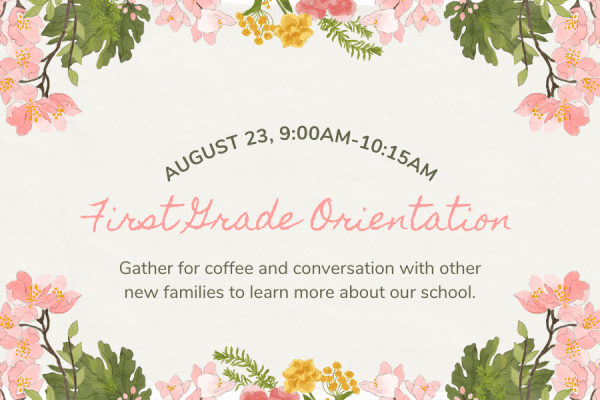 AUGUST 23, 9:00AM-10:15AM

First Grade Orientation

Gather for coffee and conversation with other new families to learn more about our school.